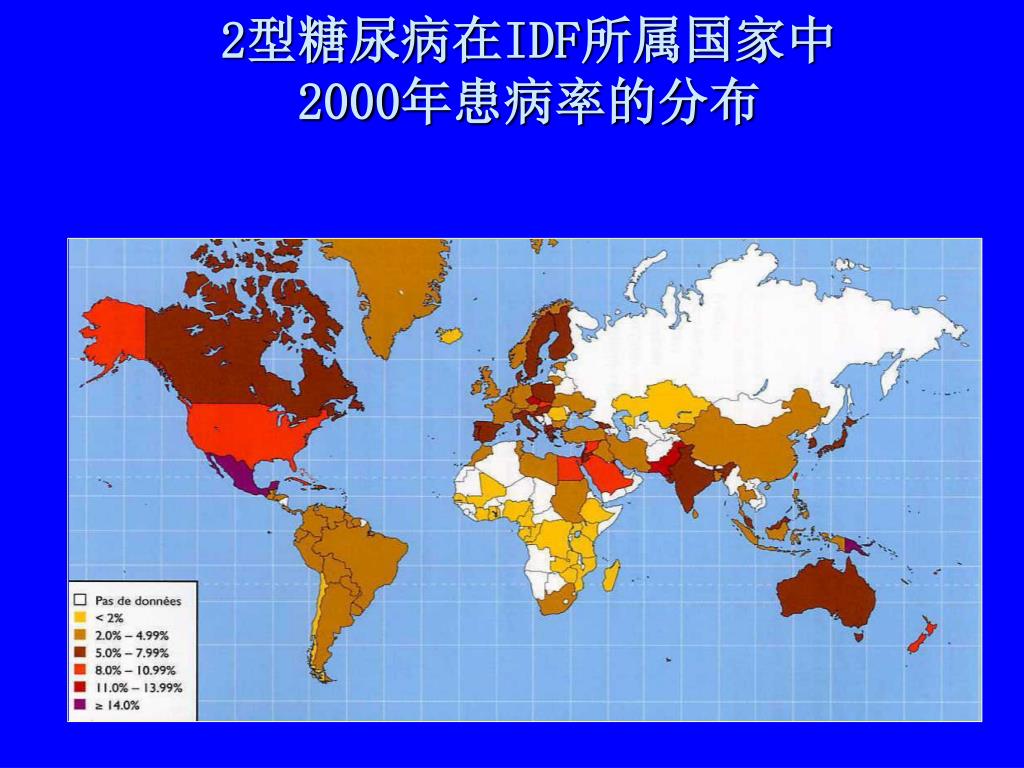 2型糖尿病在IDF所属国家中
2000年患病率的分布

Pas de données
< 2%
2.0% – 4.99%
5.0% – 7.99%
8.0% – 10.99%
11.0% – 13.99%
≥ 14.0%